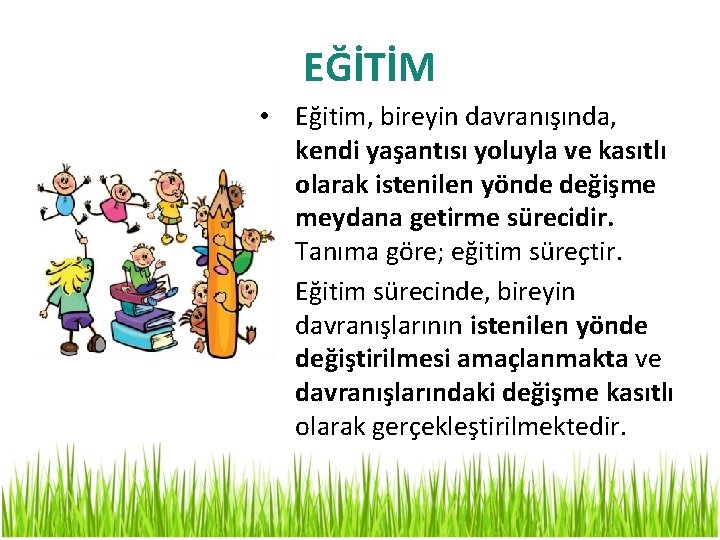 EĞİTİM

• Eğitim, bireyin davranışında, kendi yaşantısı yoluyla ve kasıtlı olarak istenilen yönde değişme meydana getirme sürecidir. Tanıma göre; eğitim süreçtir.

Eğitim sürecinde, bireyin davranışlarının istenilen yönde değiştirilmesi amaçlanmakta ve davranışlarındaki değişme kasıtlı olarak gerçekleştirilmektedir.